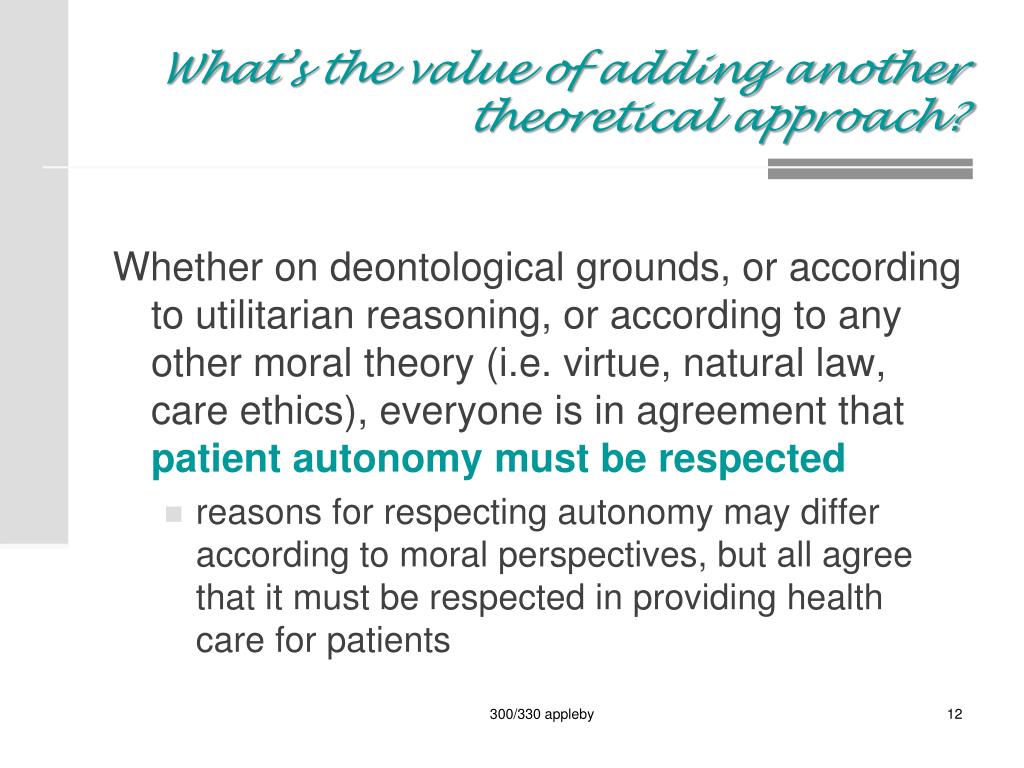 What's the value of adding another theoretical approach?

Whether on deontological grounds, or according to utilitarian reasoning, or according to any other moral theory (i.e. virtue, natural law, care ethics), everyone is in agreement that patient autonomy must be respected

reasons for respecting autonomy may differ according to moral perspectives, but all agree that it must be respected in providing health care for patients

300/330 appleby

12